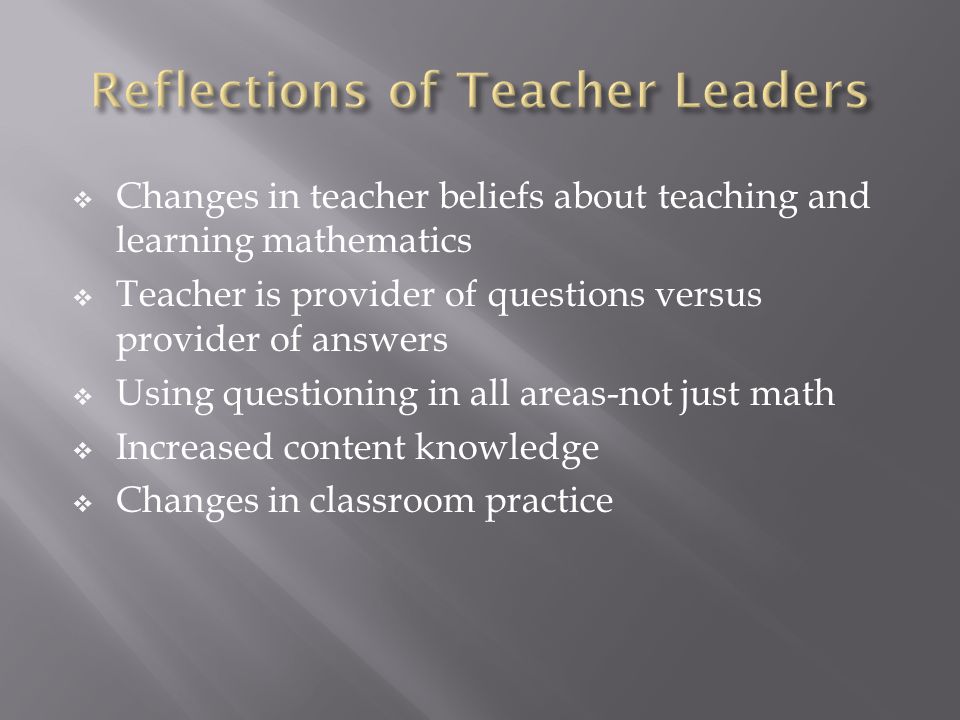 Reflections of Teacher Leaders

❖ Changes in teacher beliefs about teaching and learning mathematics
❖ Teacher is provider of questions versus provider of answers
❖ Using questioning in all areas-not just math
❖ Increased content knowledge
❖ Changes in classroom practice